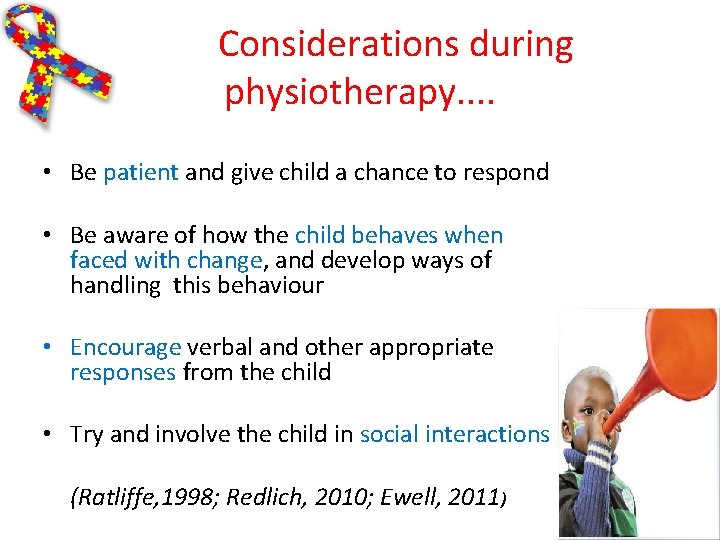 Considerations during physiotherapy....

• Be patient and give child a chance to respond

• Be aware of how the child behaves when faced with change, and develop ways of handling this behaviour

• Encourage verbal and other appropriate responses from the child

• Try and involve the child in social interactions

(Ratliffe,1998; Redlich, 2010; Ewell, 2011)